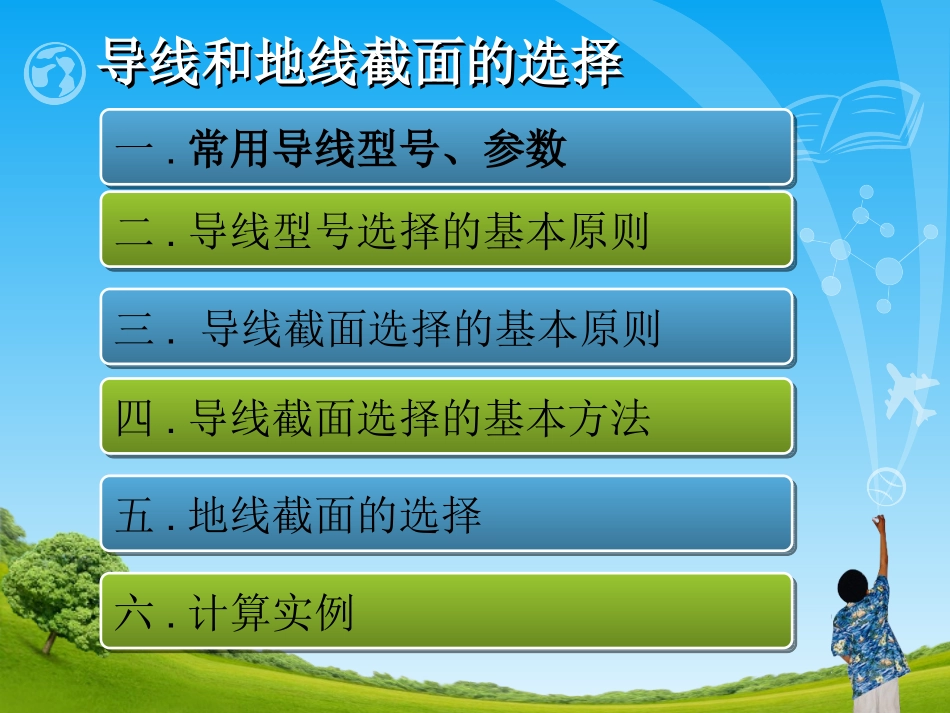 导线和地线截面的选择

一 . 常用导线型号、参数

二 . 导线型号选择的基本原则

三 .  导线截面选择的基本原则

四 . 导线截面选择的基本方法

五 . 地线截面的选择

六 . 计算实例